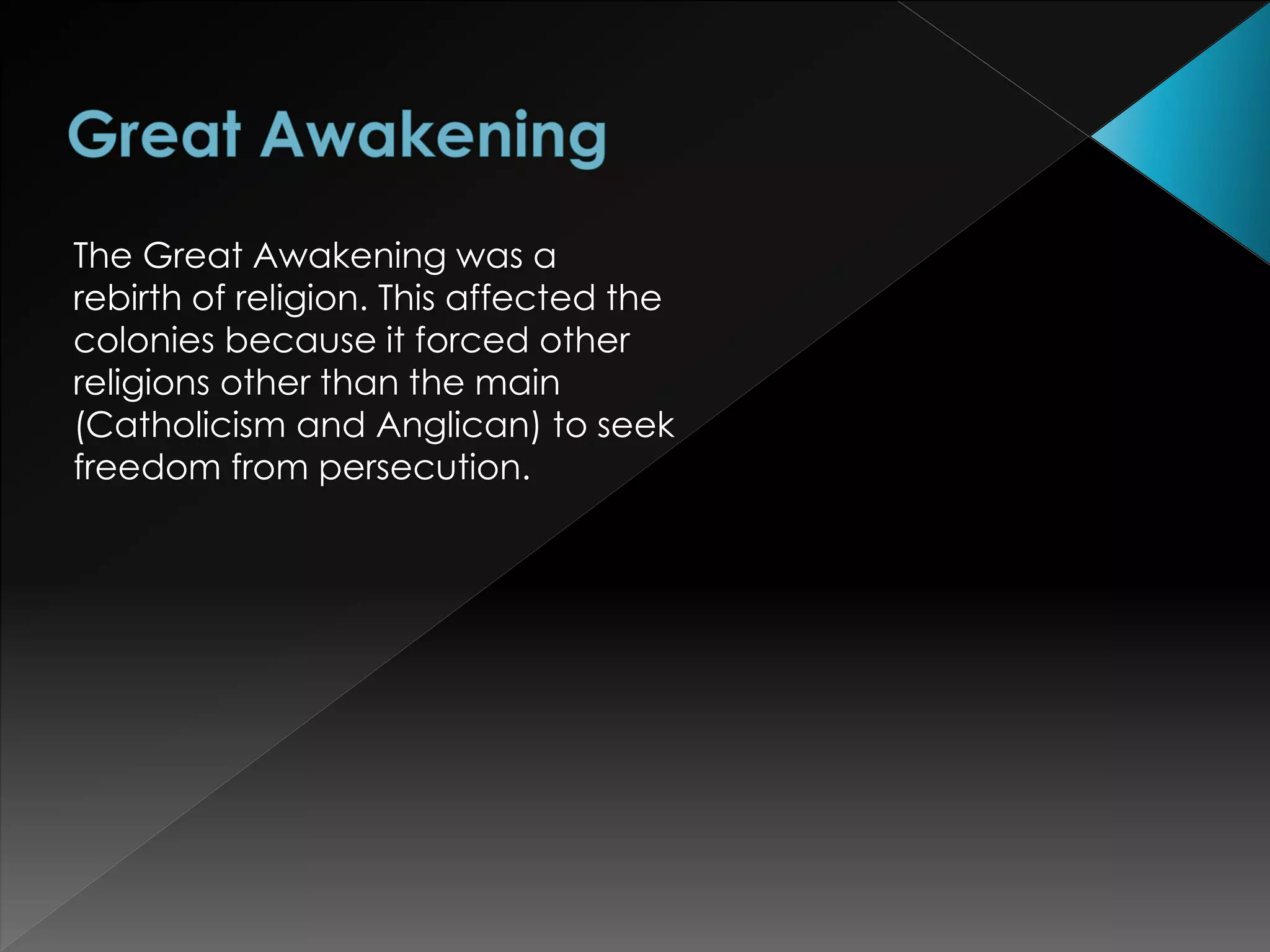 Great Awakening

The Great Awakening was a rebirth of religion. This affected the colonies because it forced other religions other than the main (Catholicism and Anglican) to seek freedom from persecution.